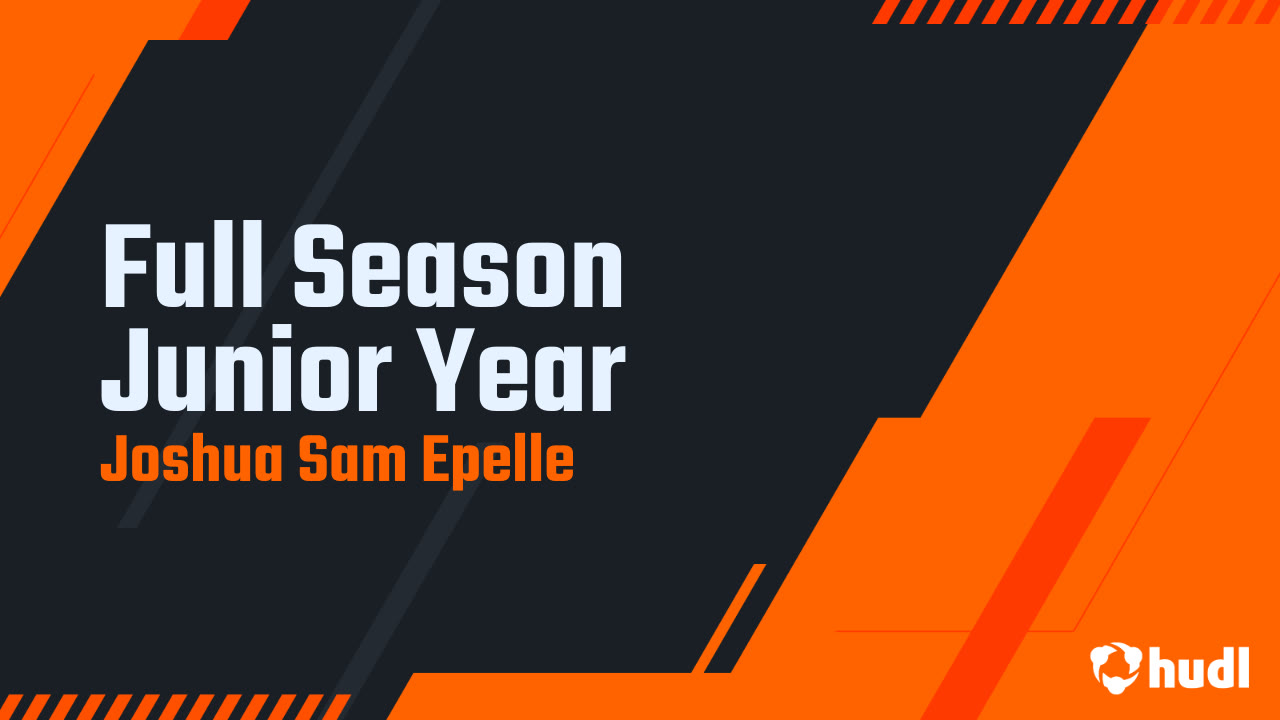 Full Season
Junior Year
Joshua Sam Epelle

hudl